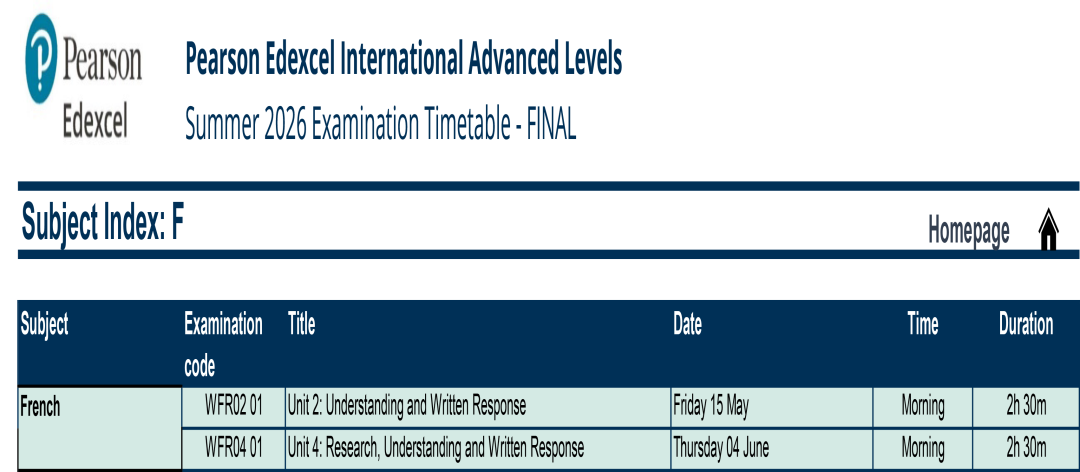 Pearson Edexcel

Pearson Edexcel International Advanced Levels

Summer 2026 Examination Timetable - FINAL

Subject Index: F

Homepage

| Subject | Examination code | Title | Date | Time | Duration |
|---|---|---|---|---|---|
| French | WFR02 01 | Unit 2: Understanding and Written Response | Friday 15 May | Morning | 2h 30m |
| | WFR04 01 | Unit 4: Research, Understanding and Written Response | Thursday 04 June | Morning | 2h 30m |